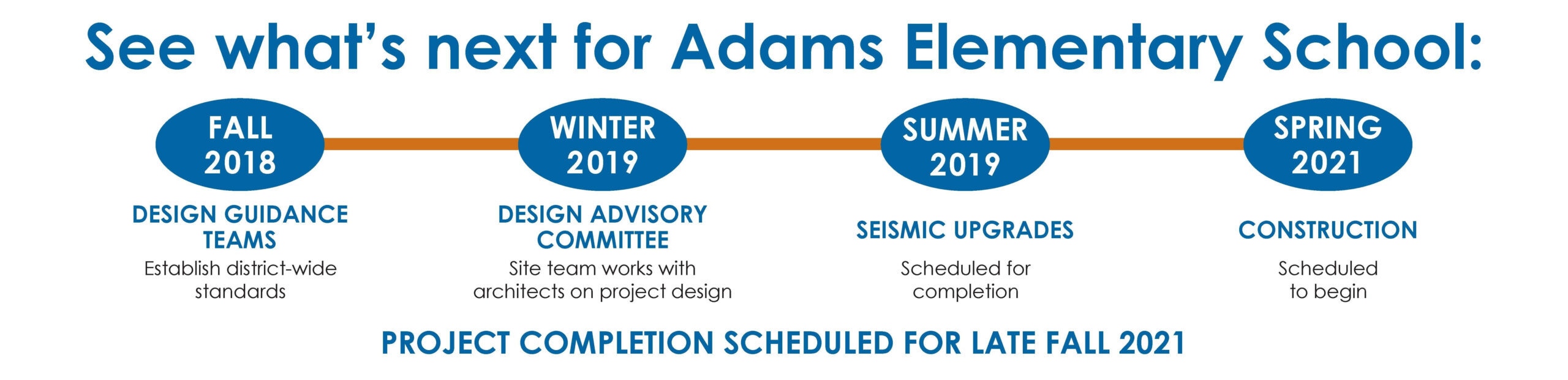 See what's next for Adams Elementary School:

FALL 2018

DESIGN GUIDANCE TEAMS

Establish district-wide standards

WINTER 2019

DESIGN ADVISORY COMMITTEE

Site team works with architects on project design

SUMMER 2019

SEISMIC UPGRADES

Scheduled for completion

SPRING 2021

CONSTRUCTION

Scheduled to begin

PROJECT COMPLETION SCHEDULED FOR LATE FALL 2021